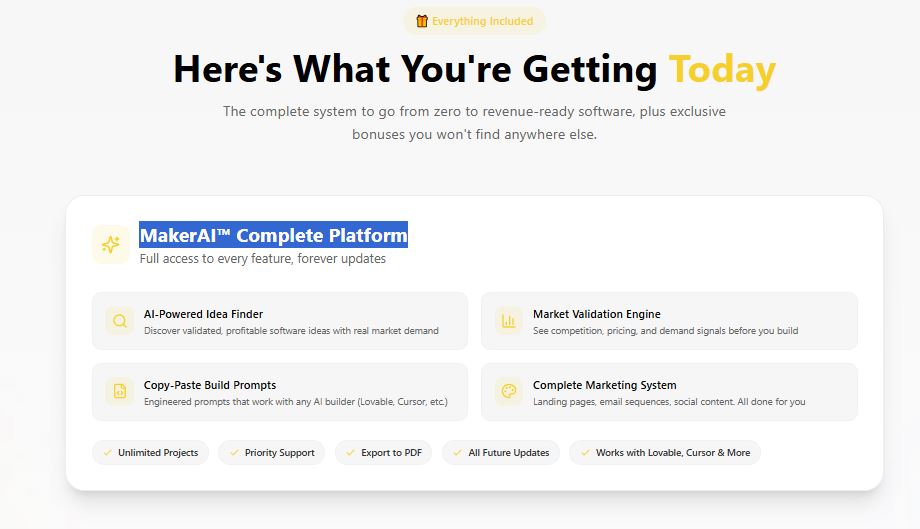 Everything Included

Here's What You're Getting Today

The complete system to go from zero to revenue-ready software, plus exclusive bonuses you won't find anywhere else.

MakerAI™ Complete Platform
Full access to every feature, forever updates

AI-Powered Idea Finder
Discover validated, profitable software ideas with real market demand

Market Validation Engine
See competition, pricing, and demand signals before you build

Copy-Paste Build Prompts
Engineered prompts that work with any AI builder (Lovable, Cursor, etc.)

Complete Marketing System
Landing pages, email sequences, social content. All done for you

Unlimited Projects
Priority Support
Export to PDF
All Future Updates
Works with Lovable, Cursor & More